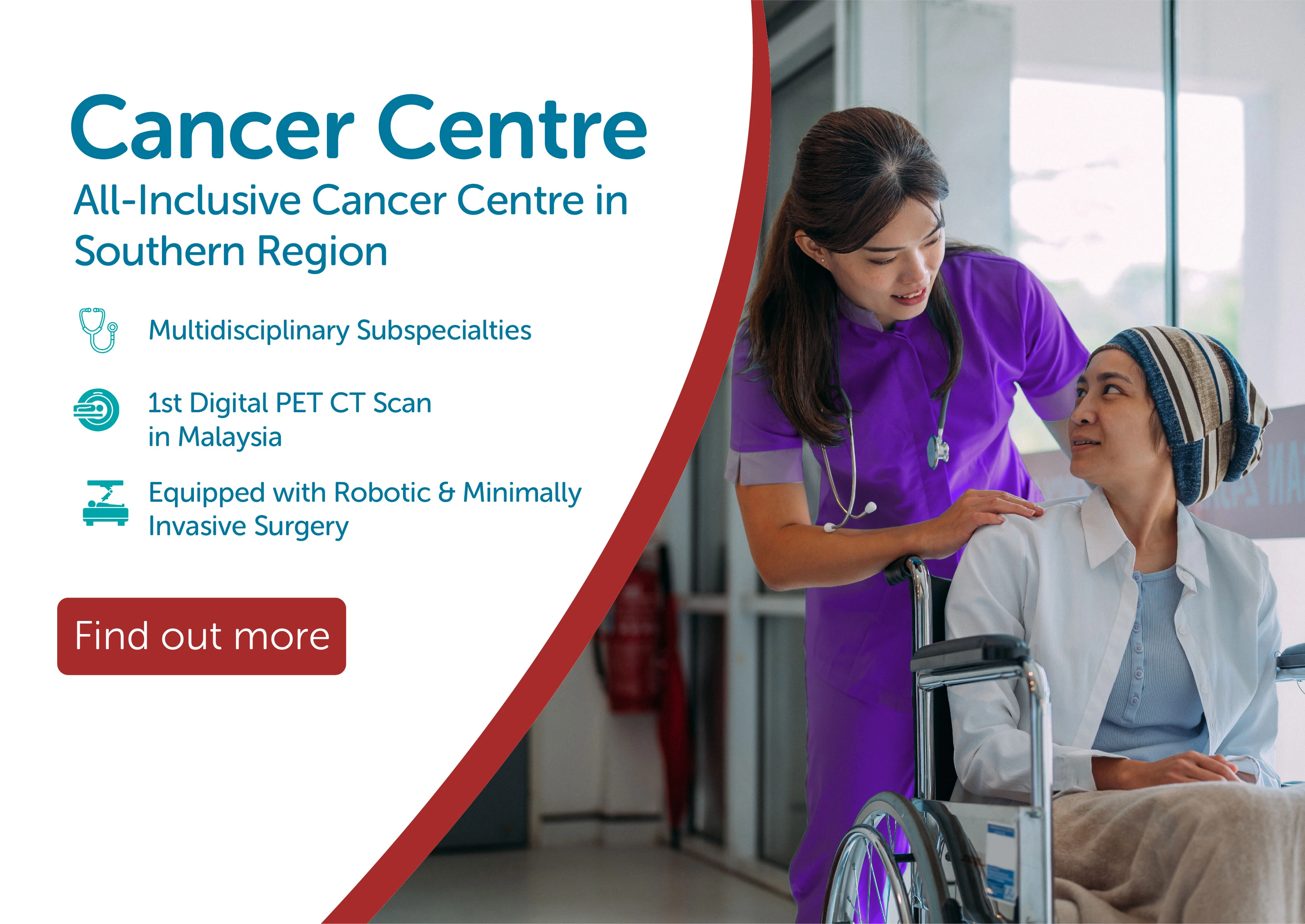 Cancer Centre

All-Inclusive Cancer Centre in Southern Region

Multidisciplinary Subspecialties

1st Digital PET CT Scan in Malaysia

Equipped with Robotic & Minimally Invasive Surgery

Find out more